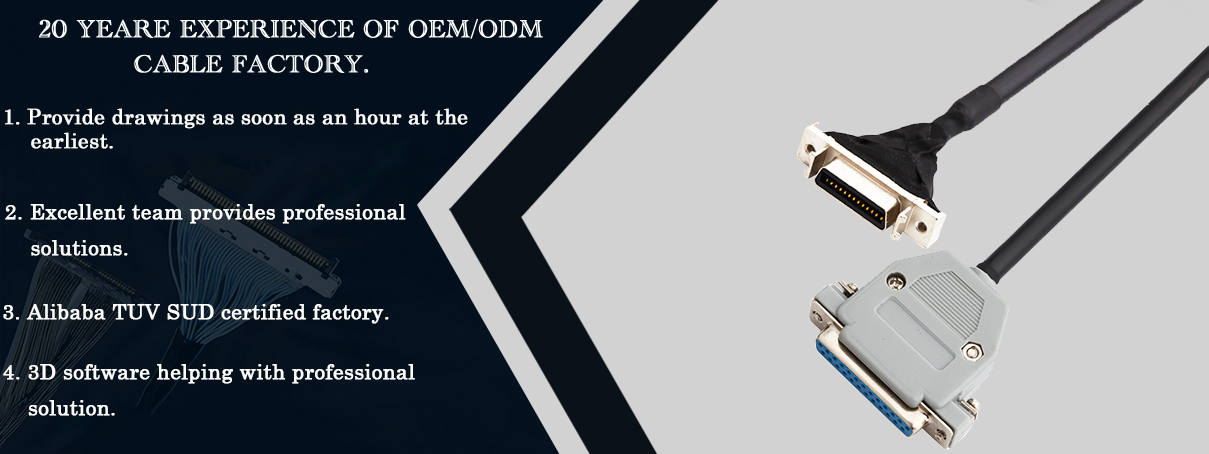 20 YEARE EXPERIENCE OF OEM/ODM CABLE FACTORY.

1. Provide drawings as soon as an hour at the earliest.

2. Excellent team provides professional solutions.

3. Alibaba TUV SUD certified factory.

4. 3D software helping with professional solution.